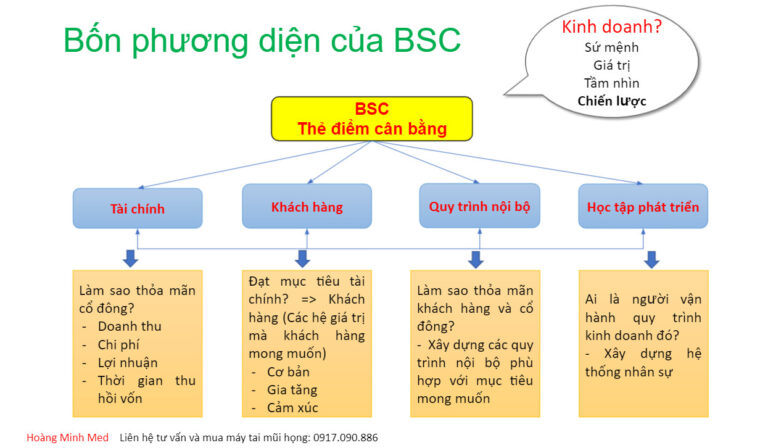 Bốn phương diện của BSC

Kinh doanh?
Sứ mệnh
Giá trị
Tầm nhìn
Chiến lược

BSC
Thẻ điểm cân bằng

Tài chính

Khách hàng

Quy trình nội bộ

Học tập phát triển

Làm sao thỏa mãn cổ đông?
- Doanh thu
- Chi phí
- Lợi nhuận
- Thời gian thu hồi vốn

Đạt mục tiêu tài chính? => Khách hàng (Các hệ giá trị mà khách hàng mong muốn)
- Cơ bản
- Gia tăng
- Cảm xúc

Làm sao thỏa mãn khách hàng và cổ đông?
- Xây dựng các quy trình nội bộ phù hợp với mục tiêu mong muốn

Ai là người vận hành quy trình kinh doanh đó?
- Xây dựng hệ thống nhân sự

Hoàng Minh Med Liên hệ tư vấn và mua máy tai mũi họng: 0917.090.886